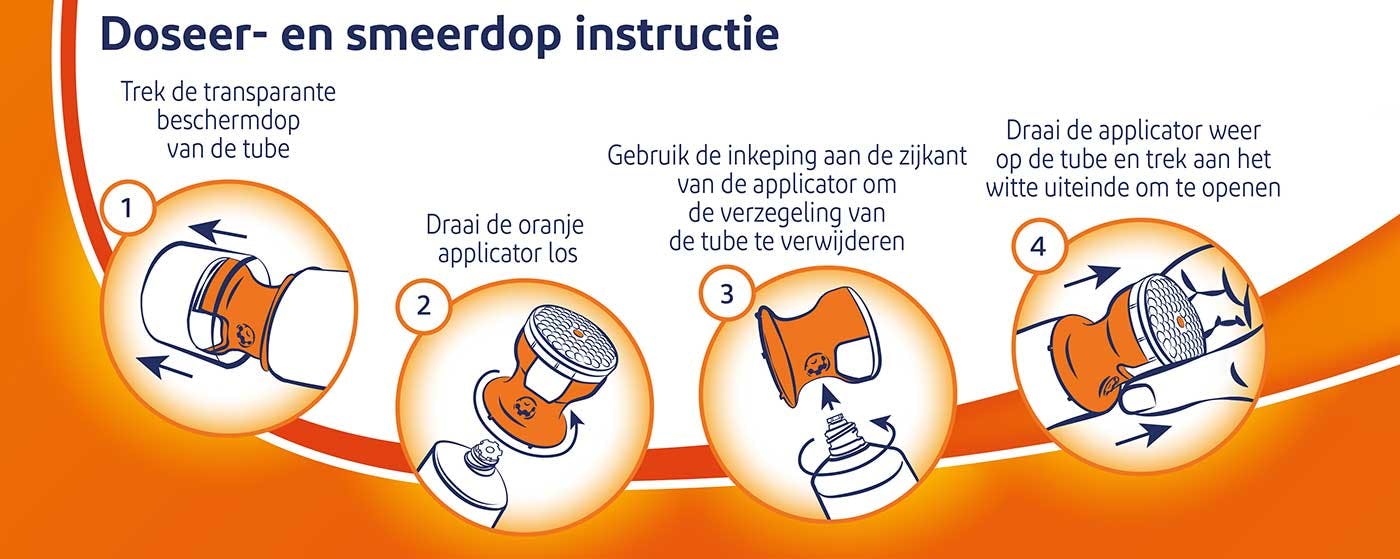 Doseer- en smeerdop instructie

Trek de transparante beschermdop van de tube

1

Draai de oranje applicator los

2

Gebruik de inkeping aan de zijkant van de applicator om de verzegeling van de tube te verwijderen

3

Draai de applicator weer op de tube en trek aan het witte uiteinde om te openen

4